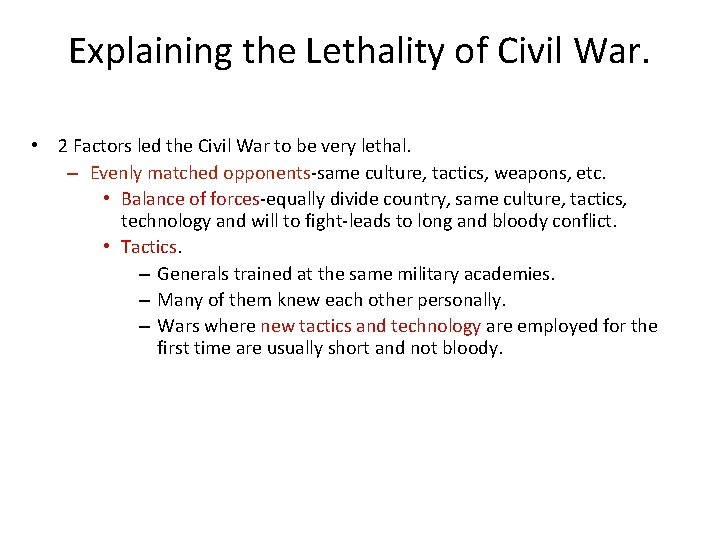 Explaining the Lethality of Civil War.

• 2 Factors led the Civil War to be very lethal.
– Evenly matched opponents-same culture, tactics, weapons, etc.
• Balance of forces-equally divide country, same culture, tactics, technology and will to fight-leads to long and bloody conflict.
• Tactics.
– Generals trained at the same military academies.
– Many of them knew each other personally.
– Wars where new tactics and technology are employed for the first time are usually short and not bloody.